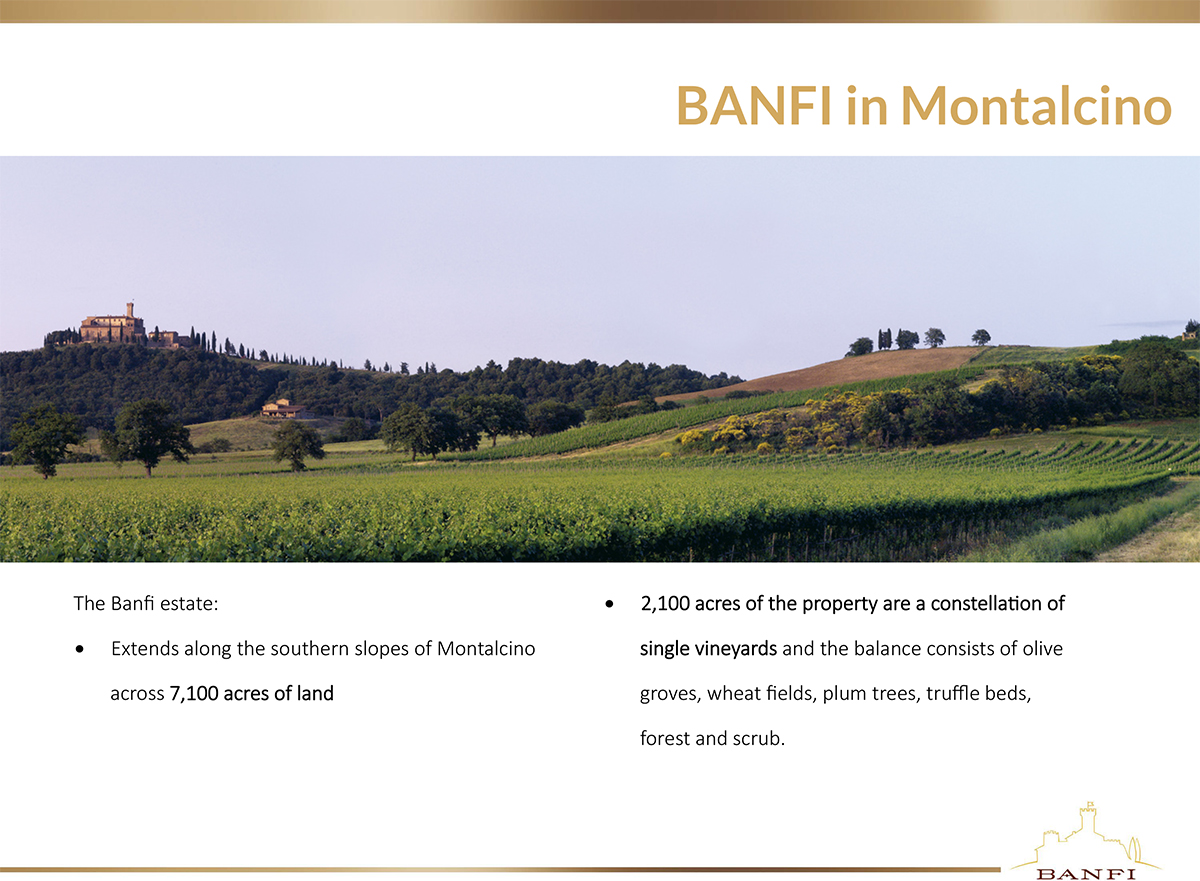 BANFI in Montalcino

The Banfi estate:

• Extends along the southern slopes of Montalcino across 7,100 acres of land

• 2,100 acres of the property are a constellation of single vineyards and the balance consists of olive groves, wheat fields, plum trees, truffle beds, forest and scrub.

BANFI